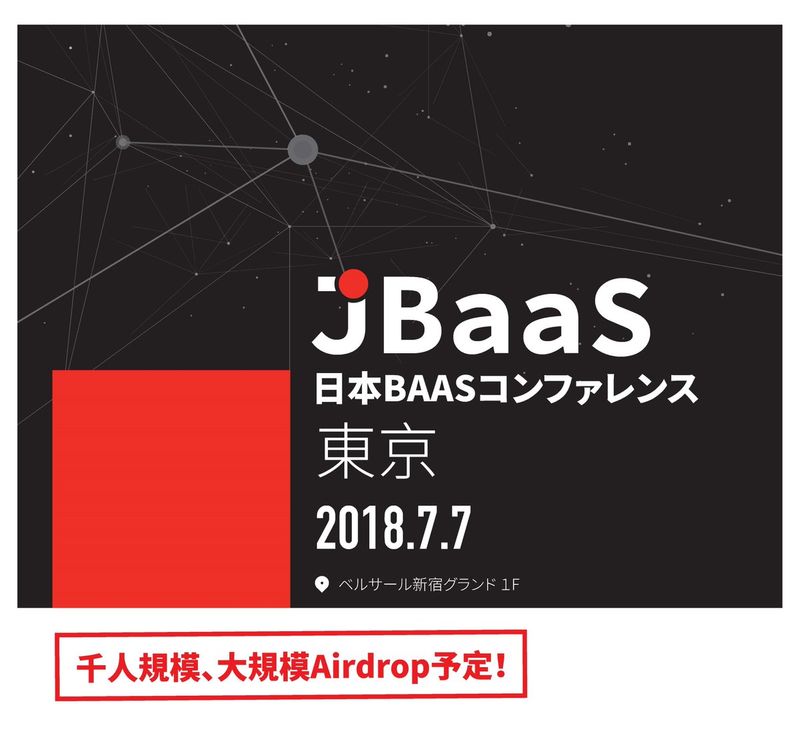 JBaaS
日本BAASコンファレンス
東京
2018.7.7
ベルサール新宿グランド 1F

千人規模、大規模Airdrop予定!